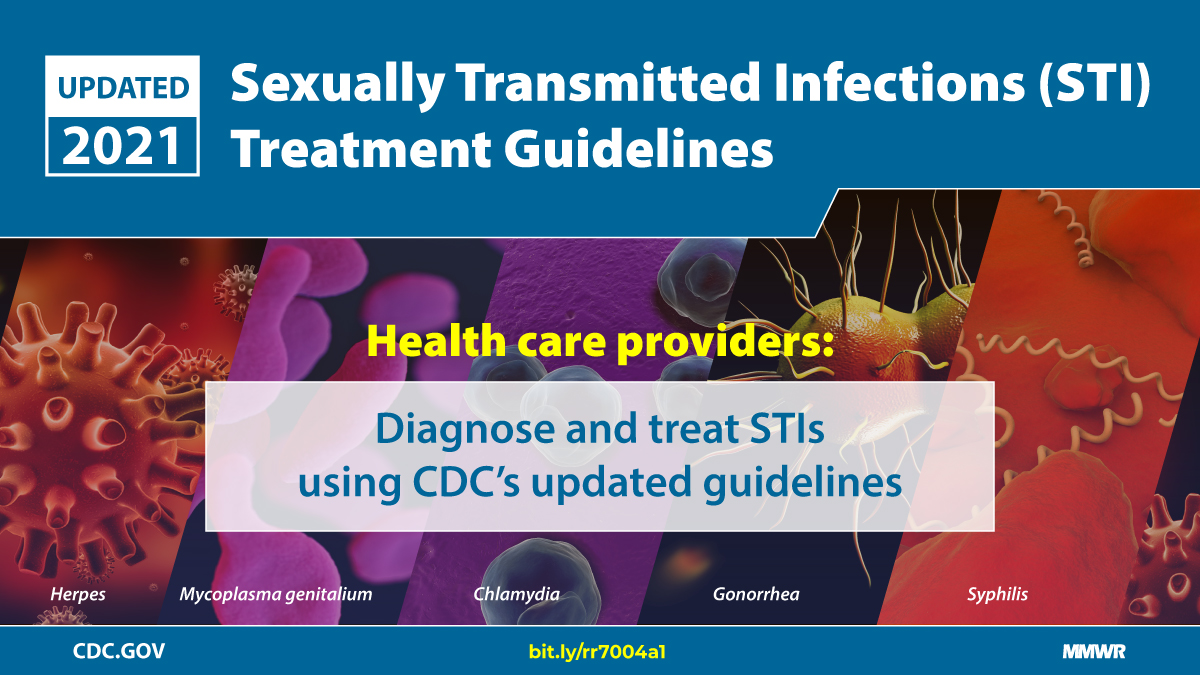 UPDATED 2021

Sexually Transmitted Infections (STI) Treatment Guidelines

Health care providers:

Diagnose and treat STIs using CDC's updated guidelines

Herpes

Mycoplasma genitalium

Chlamydia

Gonorrhea

Syphilis

CDC.GOV

bit.ly/rr7004a1

MMWR